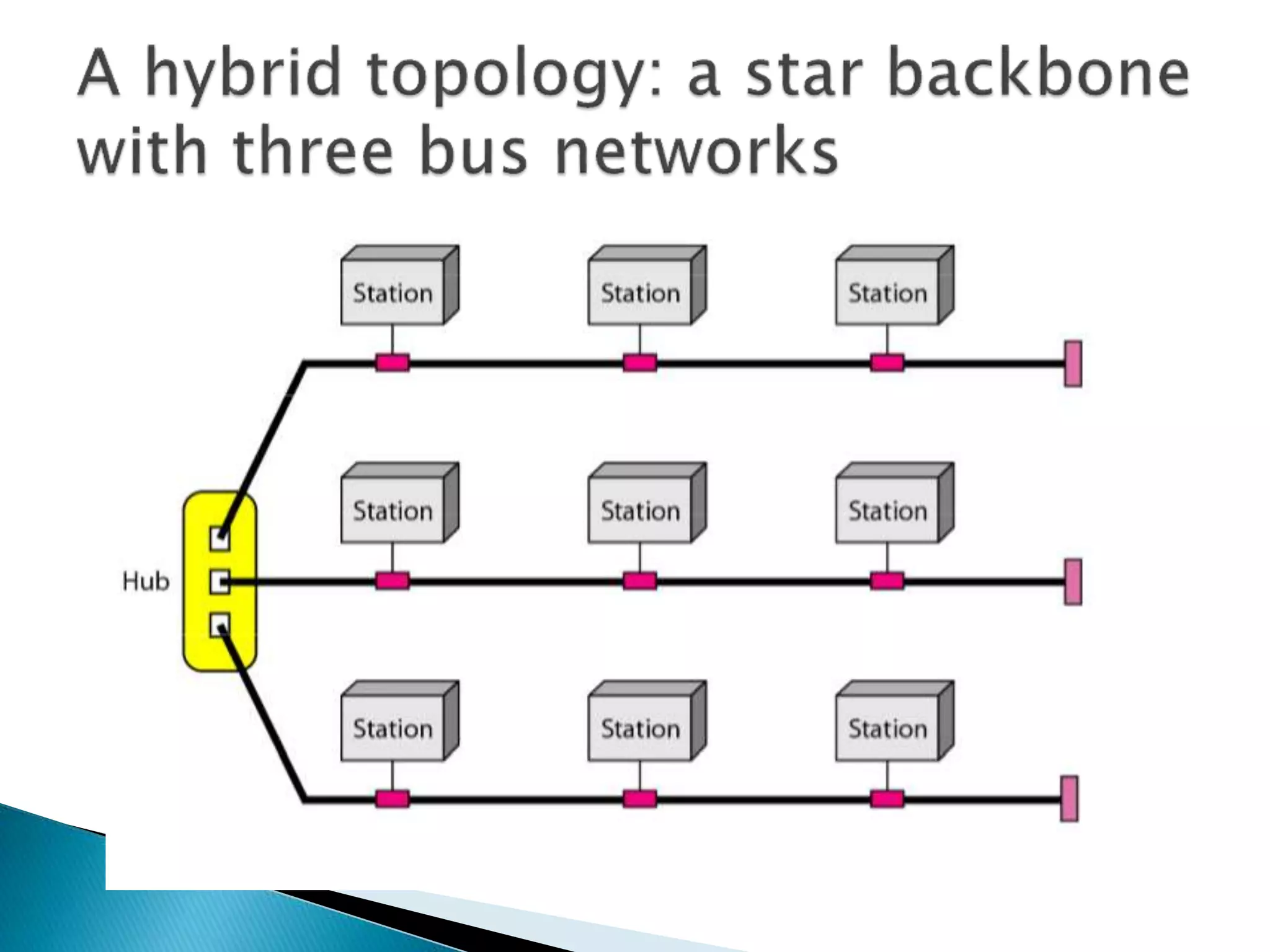 A hybrid topology: a star backbone with three bus networks

Station
Station
Station

Station
Station
Station

Hub

Station
Station
Station